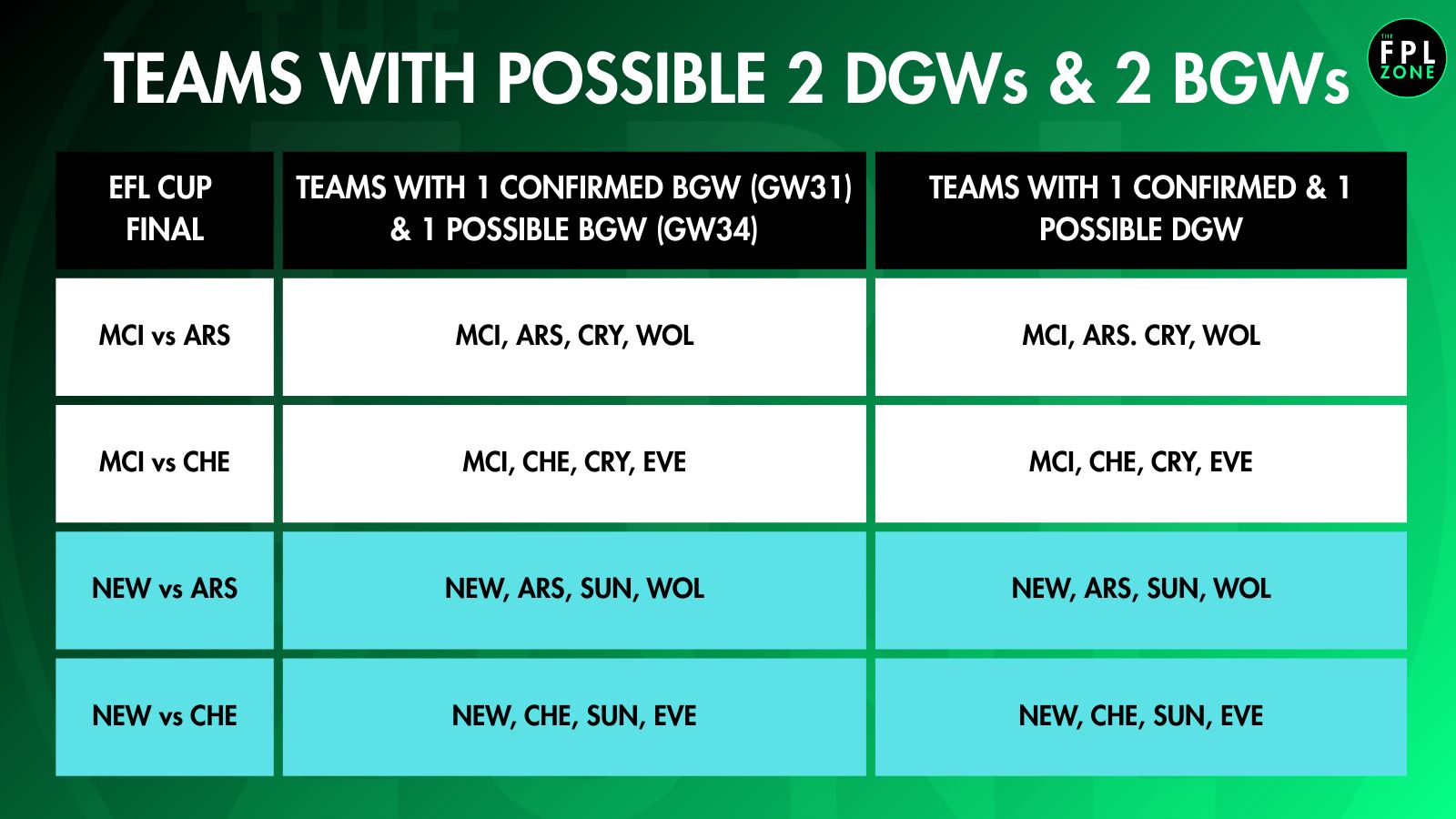 TEAMS WITH POSSIBLE 2 DGWs & 2 BGWs

THE FPL ZONE

| EFL CUP FINAL | TEAMS WITH 1 CONFIRMED BGW (GW31) & 1 POSSIBLE BGW (GW34) | TEAMS WITH 1 CONFIRMED & 1 POSSIBLE DGW |
|---|---|---|
| MCI vs ARS | MCI, ARS, CRY, WOL | MCI, ARS. CRY, WOL |
| MCI vs CHE | MCI, CHE, CRY, EVE | MCI, CHE, CRY, EVE |
| NEW vs ARS | NEW, ARS, SUN, WOL | NEW, ARS, SUN, WOL |
| NEW vs CHE | NEW, CHE, SUN, EVE | NEW, CHE, SUN, EVE |